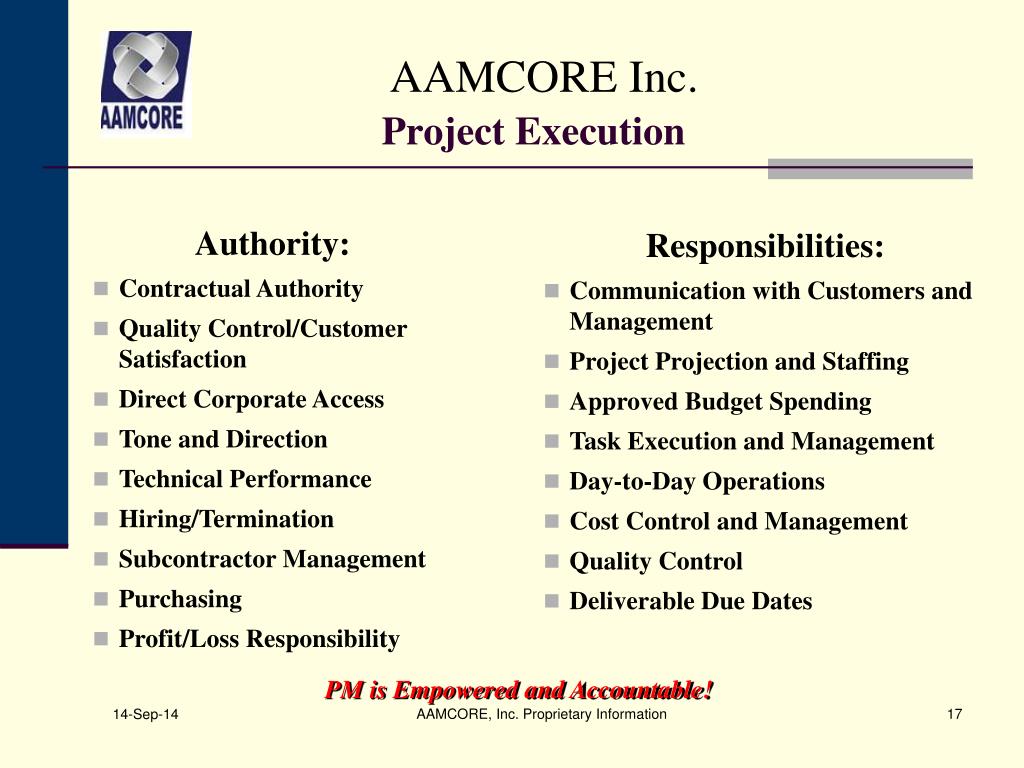 AAMCORE

AAMCORE Inc.
Project Execution

Authority:
- Contractual Authority
- Quality Control/Customer Satisfaction
- Direct Corporate Access
- Tone and Direction
- Technical Performance
- Hiring/Termination
- Subcontractor Management
- Purchasing
- Profit/Loss Responsibility

Responsibilities:
- Communication with Customers and Management
- Project Projection and Staffing
- Approved Budget Spending
- Task Execution and Management
- Day-to-Day Operations
- Cost Control and Management
- Quality Control
- Deliverable Due Dates

PM is Empowered and Accountable!

14-Sep-14
AAMCORE, Inc. Proprietary Information
17